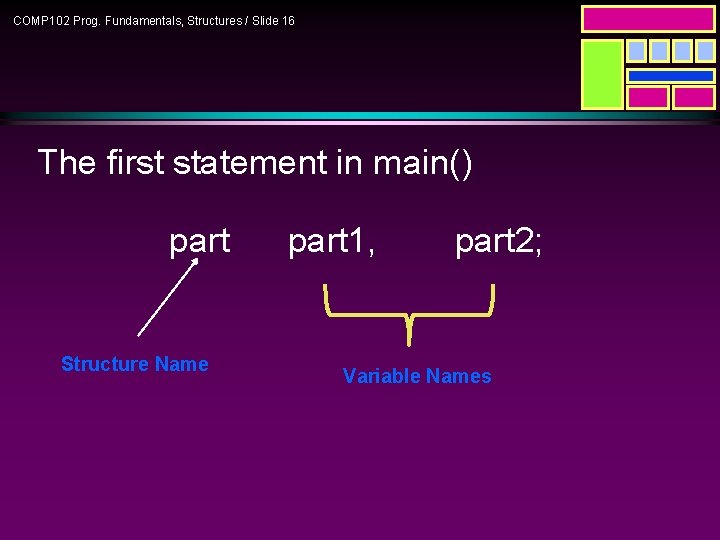 COMP102 Prog. Fundamentals, Structures / Slide 16

The first statement in main()

part part1, part2;

Structure Name

Variable Names